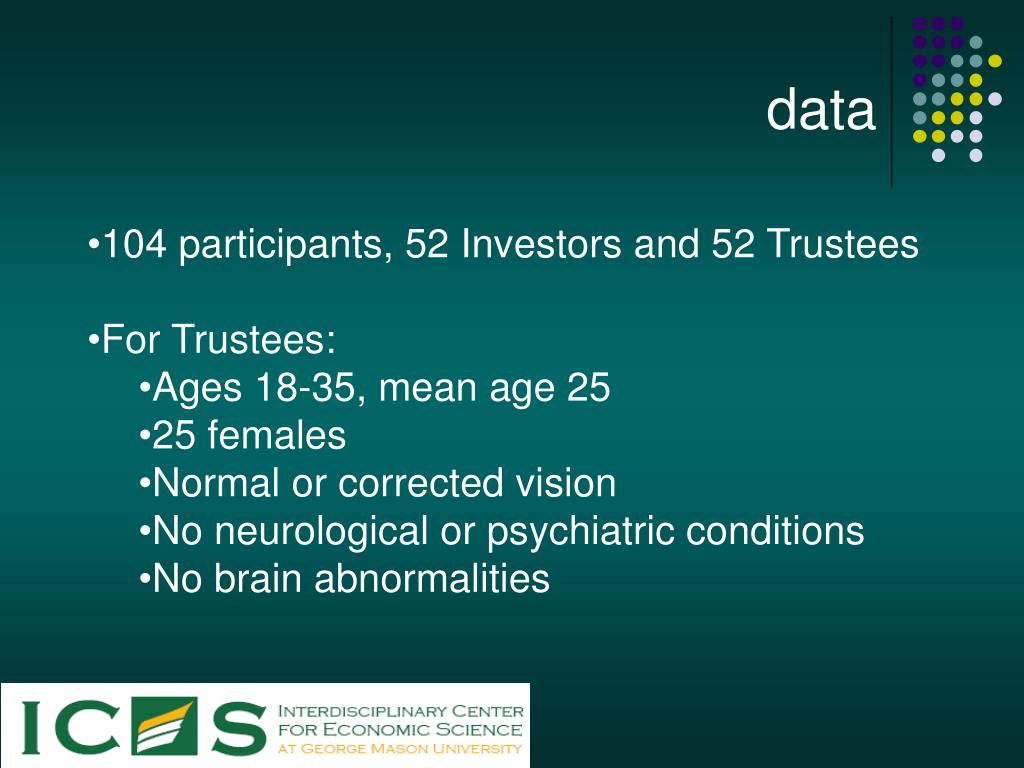 data

•104 participants, 52 Investors and 52 Trustees

•For Trustees:
•Ages 18-35, mean age 25
•25 females
•Normal or corrected vision
•No neurological or psychiatric conditions
•No brain abnormalities

ICES INTERDISCIPLINARY CENTER FOR ECONOMIC SCIENCE AT GEORGE MASON UNIVERSITY